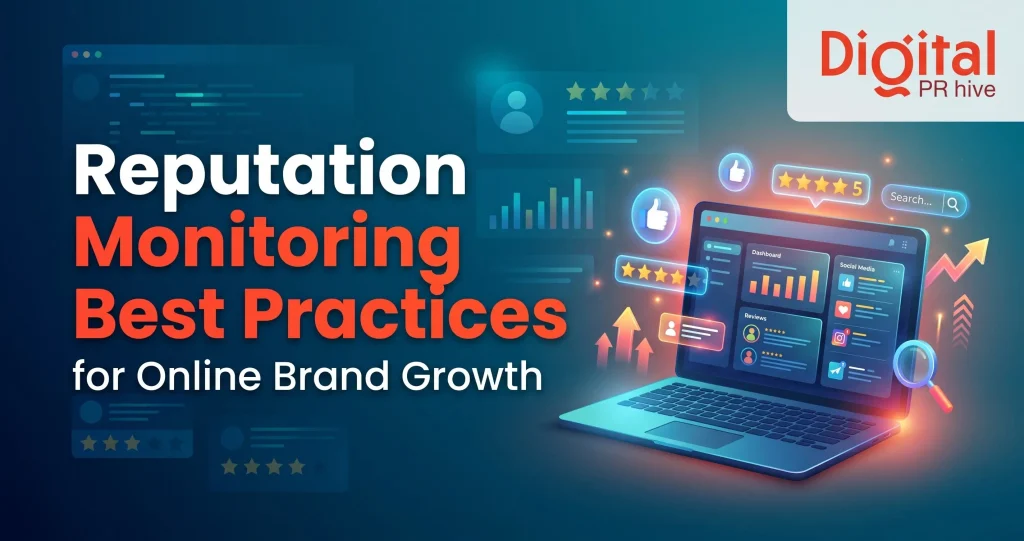 Digital
PR hive

Reputation
Monitoring
Best Practices
for Online Brand Growth

5

Search...

Dashboard

Social Media

Reviews